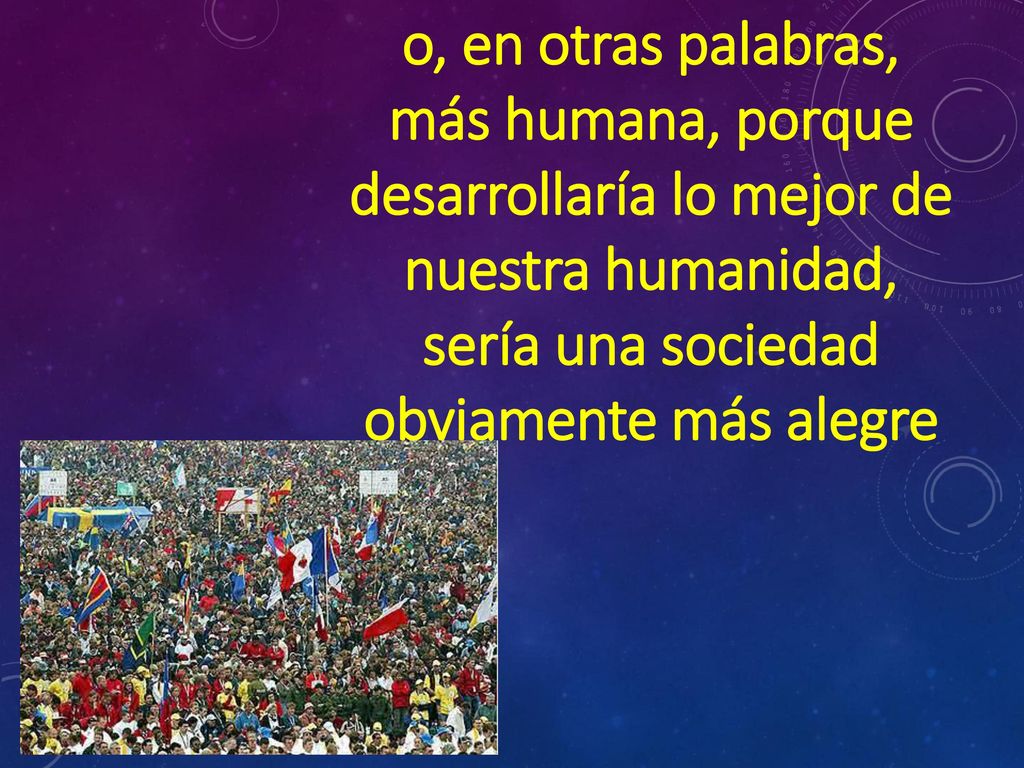 o, en otras palabras, más humana, porque desarrollaría lo mejor de nuestra humanidad, sería una sociedad obviamente más alegre